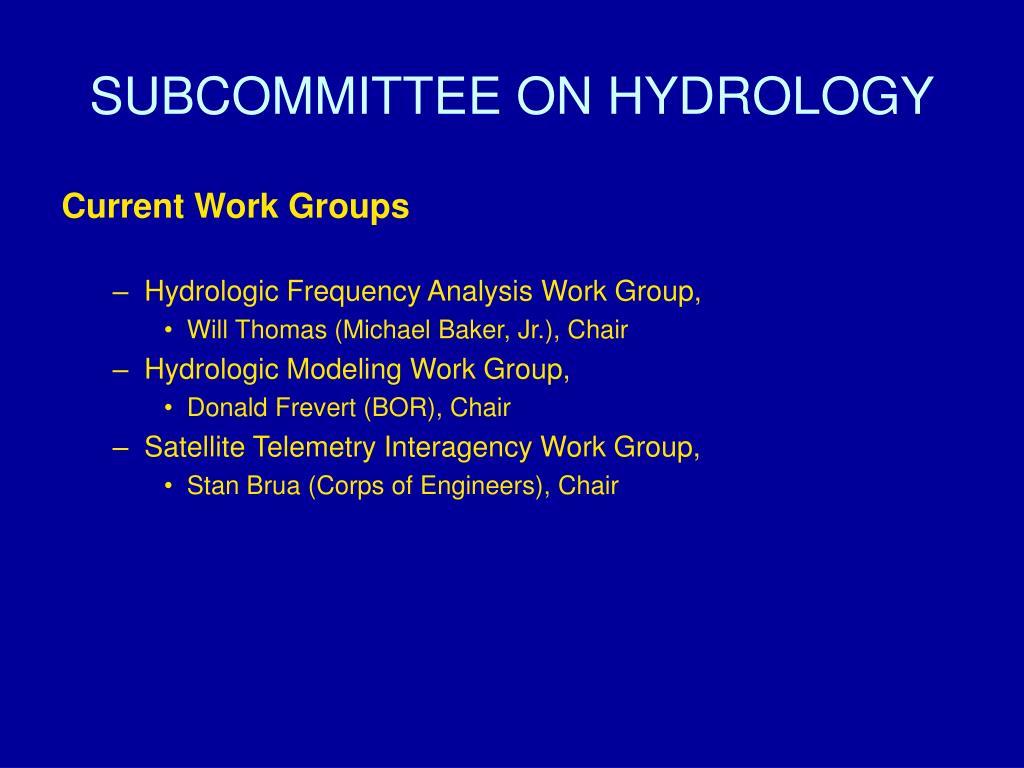 SUBCOMMITTEE ON HYDROLOGY

Current Work Groups

– Hydrologic Frequency Analysis Work Group,
• Will Thomas (Michael Baker, Jr.), Chair
– Hydrologic Modeling Work Group,
• Donald Frevert (BOR), Chair
– Satellite Telemetry Interagency Work Group,
• Stan Brua (Corps of Engineers), Chair